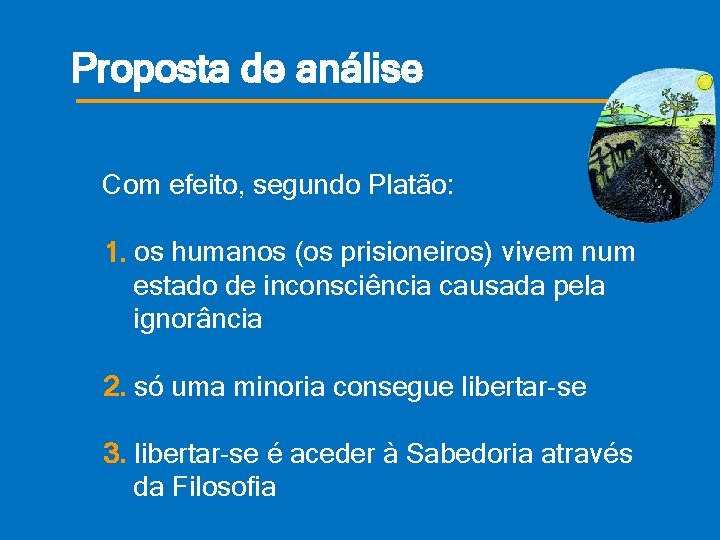 Proposta de análise

Com efeito, segundo Platão:

1. os humanos (os prisioneiros) vivem num estado de inconsciência causada pela ignorância

2. só uma minoria consegue libertar-se

3. libertar-se é aceder à Sabedoria através da Filosofia